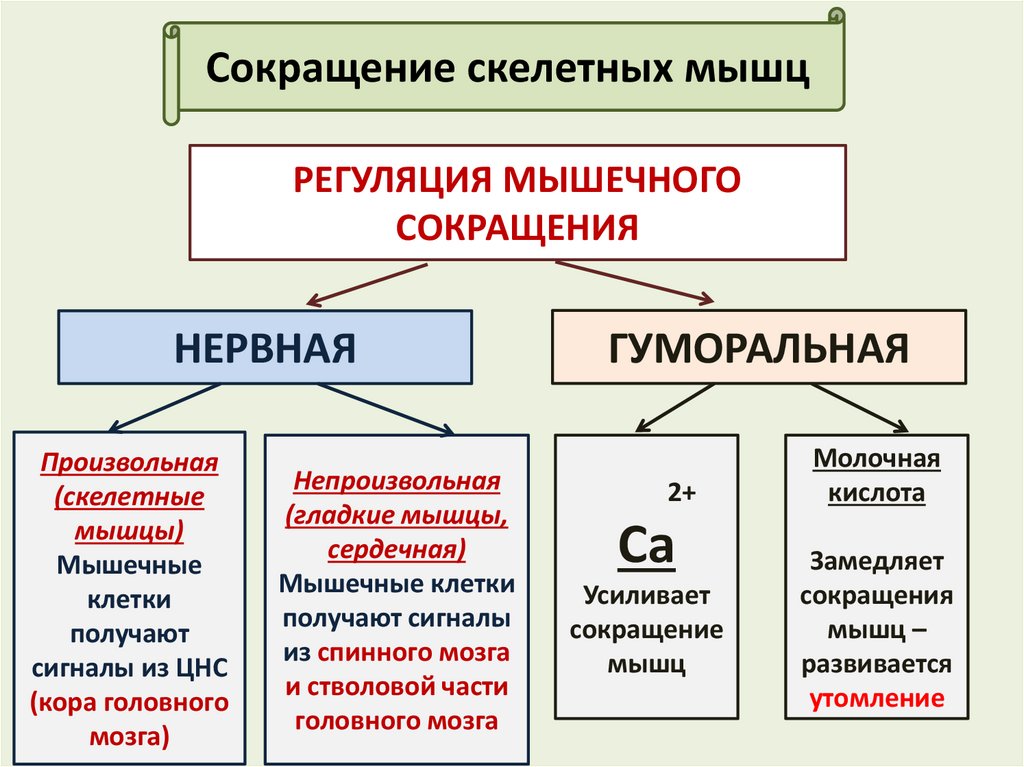 Сокращение скелетных мышц

РЕГУЛЯЦИЯ МЫШЕЧНОГО СОКРАЩЕНИЯ

НЕРВНАЯ

ГУМОРАЛЬНАЯ

Произвольная (скелетные мышцы) Мышечные клетки получают сигналы из ЦНС (кора головного мозга)

Непроизвольная (гладкие мышцы, сердечная) Мышечные клетки получают сигналы из спинного мозга и стволовой части головного мозга

$Ca^{2+}$ Усиливает сокращение мышц

Молочная кислота

Замедляет сокращения мышц – развивается утомление